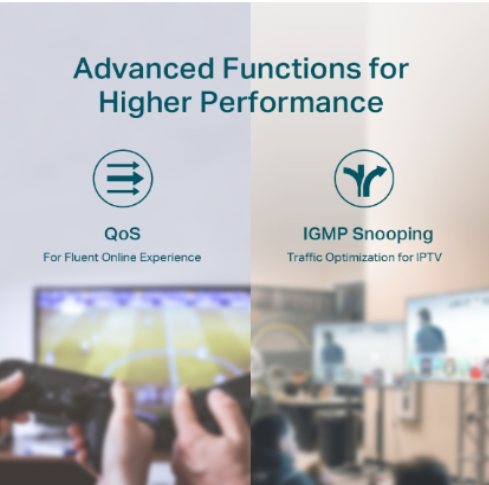 Advanced Functions for Higher Performance

QoS
For Fluent Online Experience

IGMP Snooping
Traffic Optimization for IPTV